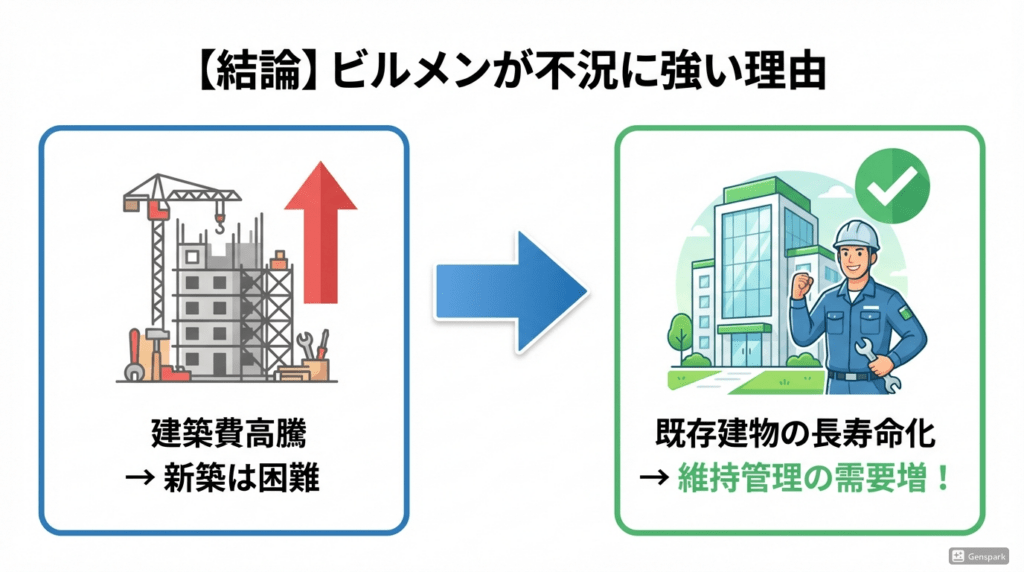 【結論】ビルメンが不況に強い理由

建築費高騰
→ 新築は困難

既存建物の長寿命化
→ 維持管理の需要増！

Genspark